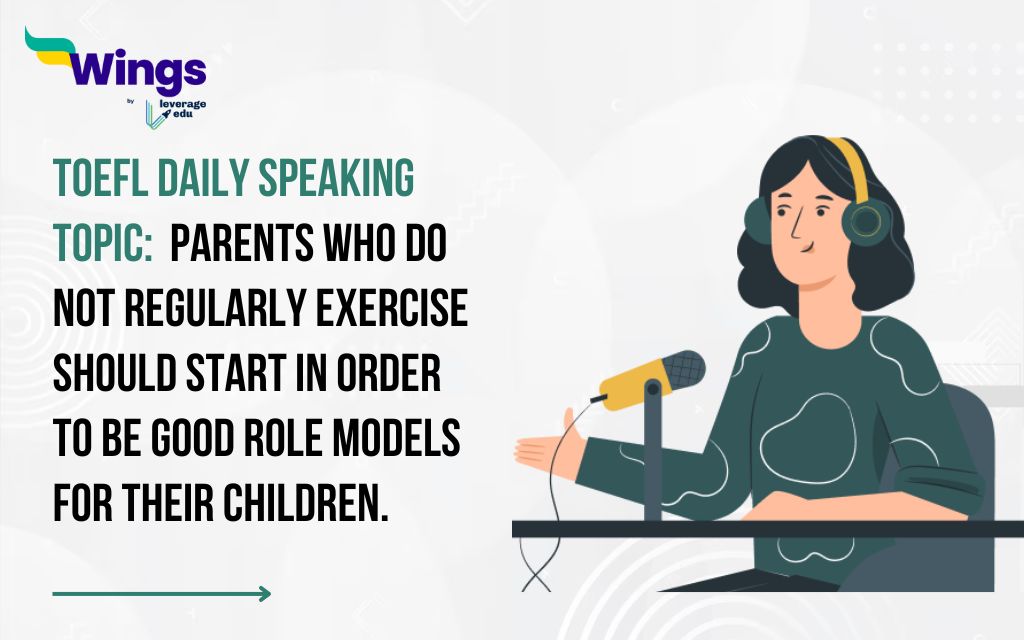 Wings
by leverage edu

TOEFL DAILY SPEAKING TOPIC: PARENTS WHO DO NOT REGULARLY EXERCISE SHOULD START IN ORDER TO BE GOOD ROLE MODELS FOR THEIR CHILDREN.